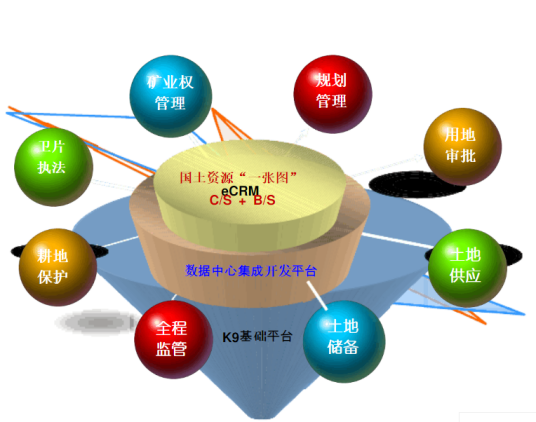 矿业权管理

规划管理

卫片执法

用地审批

国土资源“一张图”
eCRM
C/S + B/S

耕地保护

数据中心集成开发平台

土地供应

全程监管

K9基础平台

土地储备